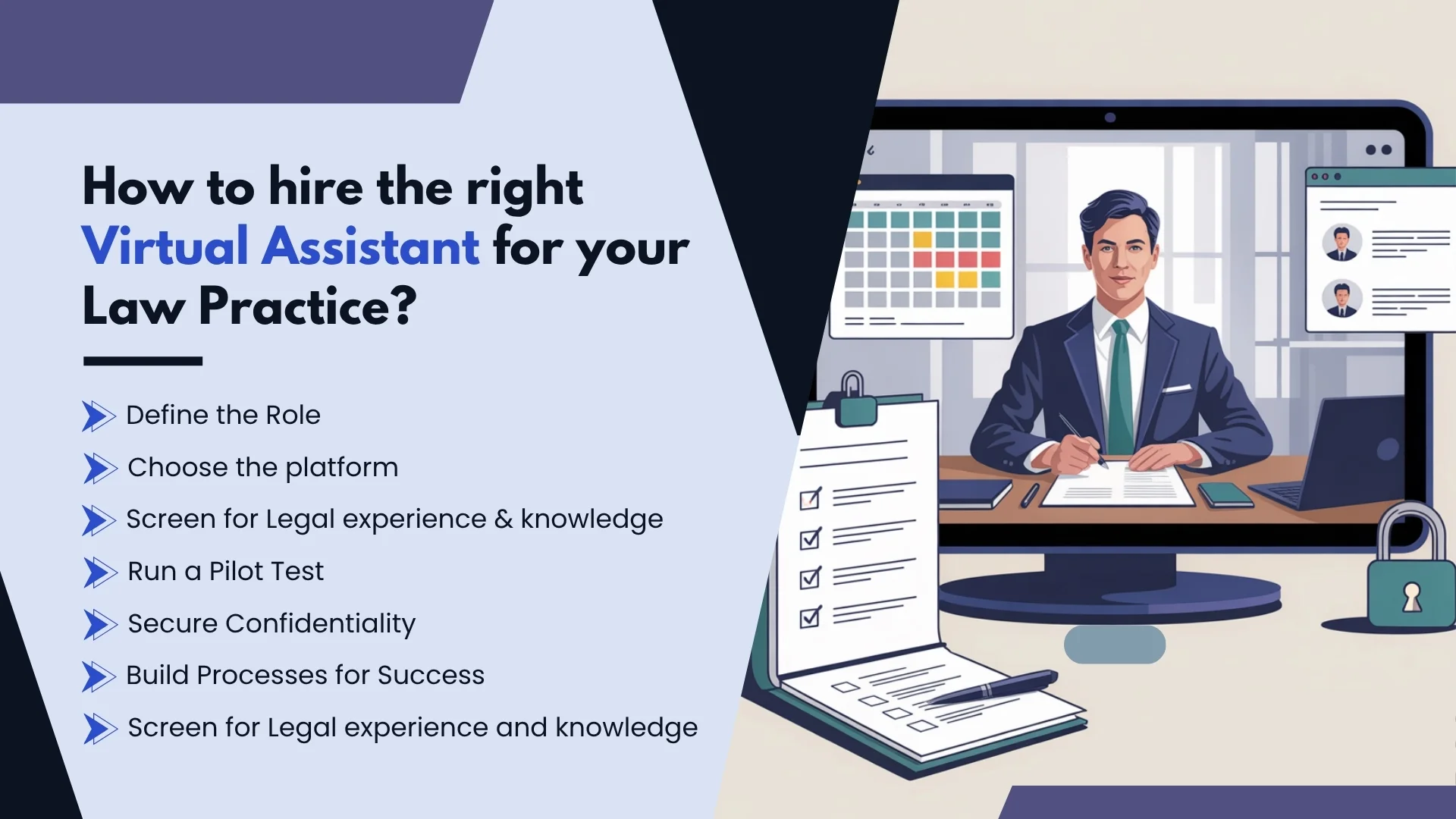 How to hire the right Virtual Assistant for your Law Practice?

Define the Role

Choose the platform

Screen for Legal experience & knowledge

Run a Pilot Test

Secure Confidentiality

Build Processes for Success

Screen for Legal experience and knowledge